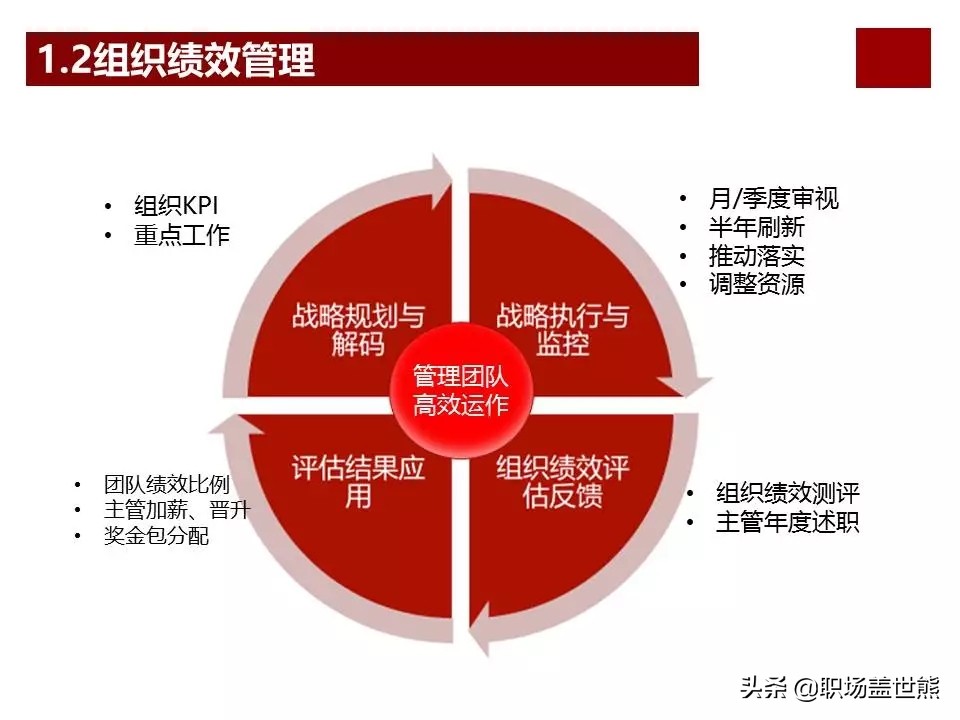 1.2组织绩效管理

• 组织KPI
• 重点工作

• 月/季度审视
• 半年刷新
• 推动落实
• 调整资源

战略规划与解码

战略执行与监控

管理团队高效运作

评估结果应用

组织绩效评估反馈

• 团队绩效比例
• 主管加薪、晋升
• 奖金包分配

• 组织绩效测评
• 主管年度述职

头条 @职场盖世熊